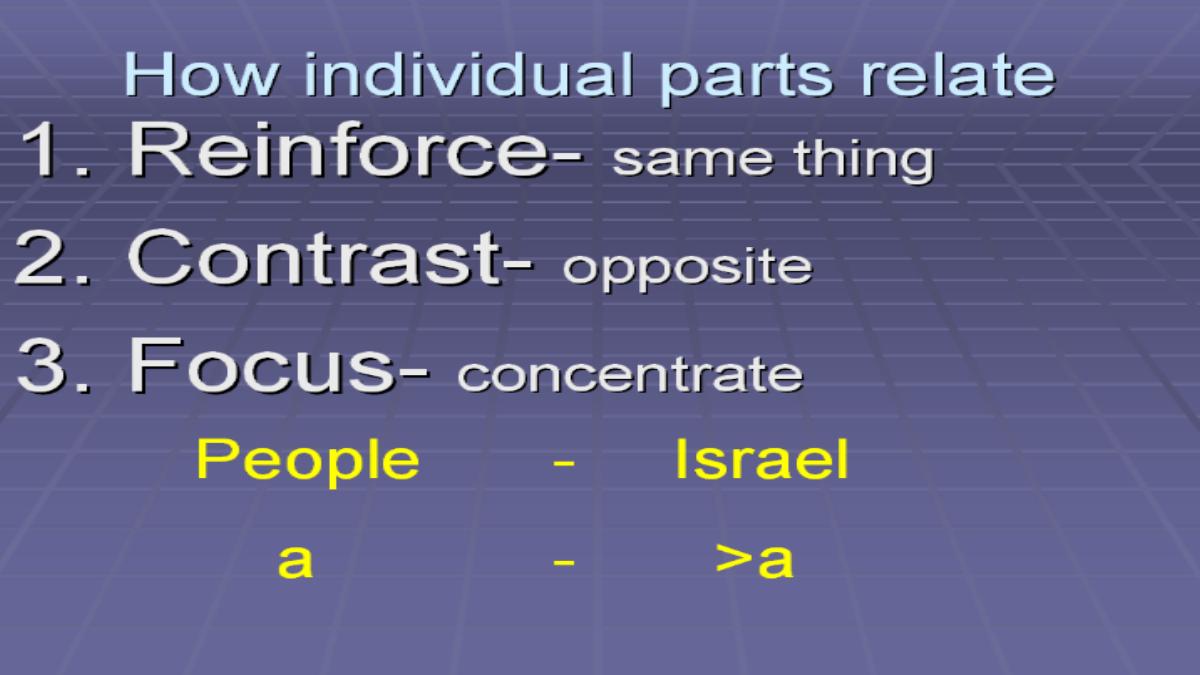 How individual parts relate

1. Reinforce- same thing

2. Contrast- opposite

3. Focus- concentrate

People - Israel

a - >a